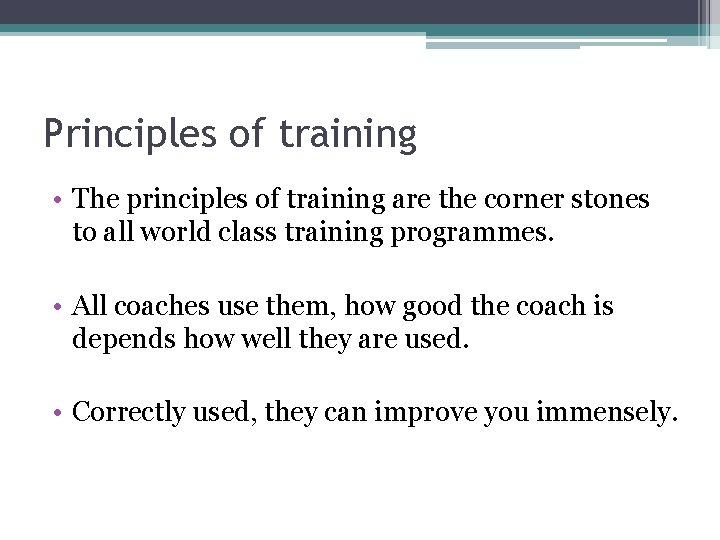 Principles of training

• The principles of training are the corner stones to all world class training programmes.

• All coaches use them, how good the coach is depends how well they are used.

• Correctly used, they can improve you immensely.